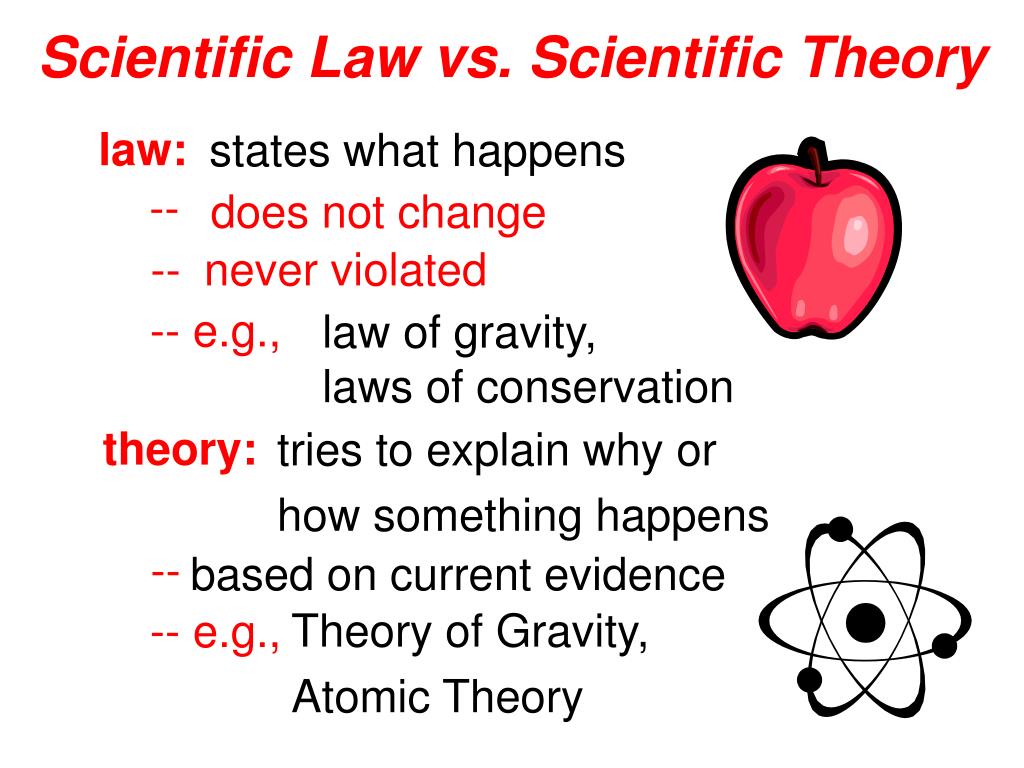 Scientific Law vs. Scientific Theory

law: states what happens

-- does not change

-- never violated

-- e.g., law of gravity, laws of conservation

theory: tries to explain why or how something happens

-- based on current evidence

-- e.g., Theory of Gravity, Atomic Theory